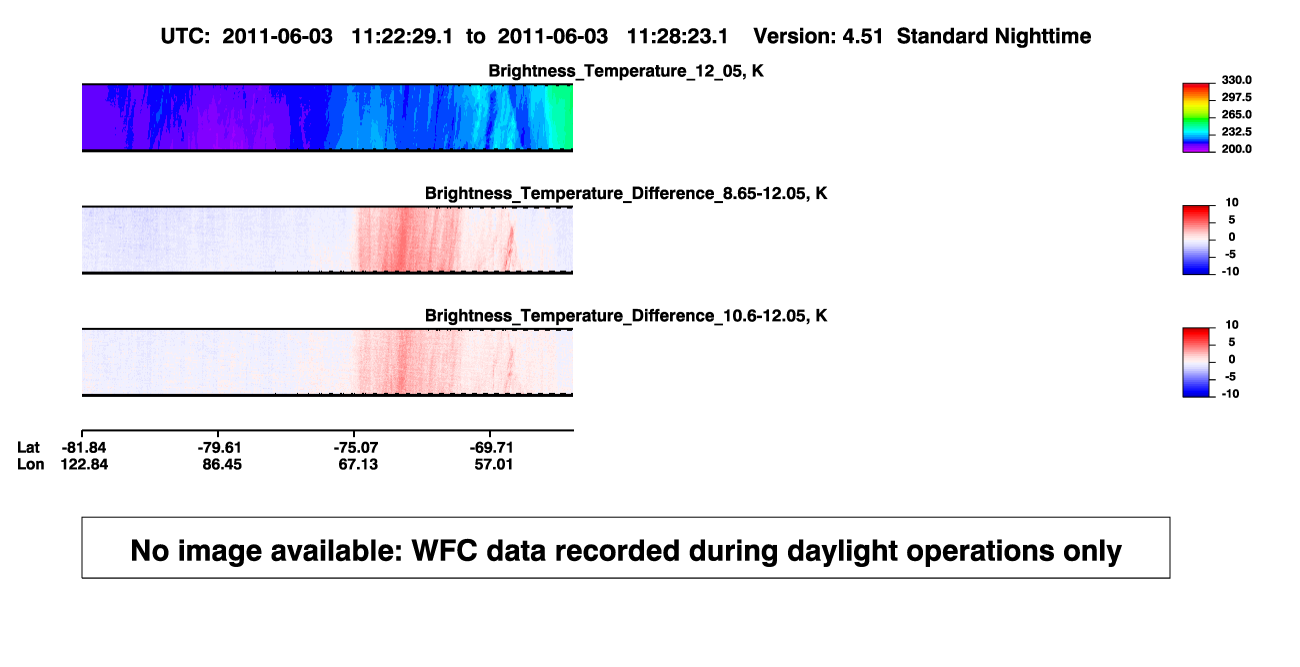 UTC: 2011-06-03 11:22:29.1 to 2011-06-03 11:28:23.1 Version: 4.51 Standard Nighttime

Brightness_Temperature_12_05, K

330.0
297.5
265.0
232.5
200.0

Brightness_Temperature_Difference_8.65-12.05, K

10
5
0
-5
-10

Brightness_Temperature_Difference_10.6-12.05, K

10
5
0
-5
-10

| Lat | -81.84 | -79.61 | -75.07 | -69.71 |
|---|---|---|---|---|
| Lon | 122.84 | 86.45 | 67.13 | 57.01 |

No image available: WFC data recorded during daylight operations only